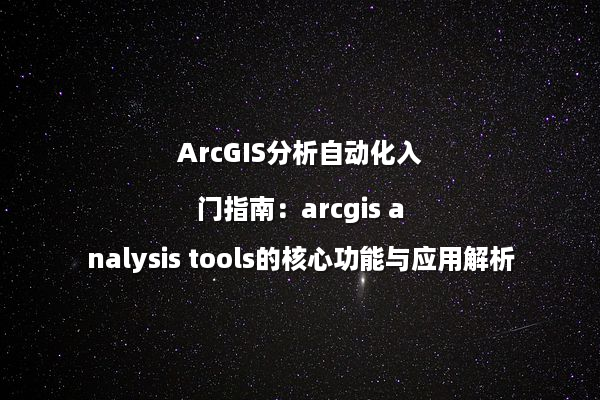 ArcGIS分析自动化入门指南：arcgis analysis tools的核心功能与应用解析